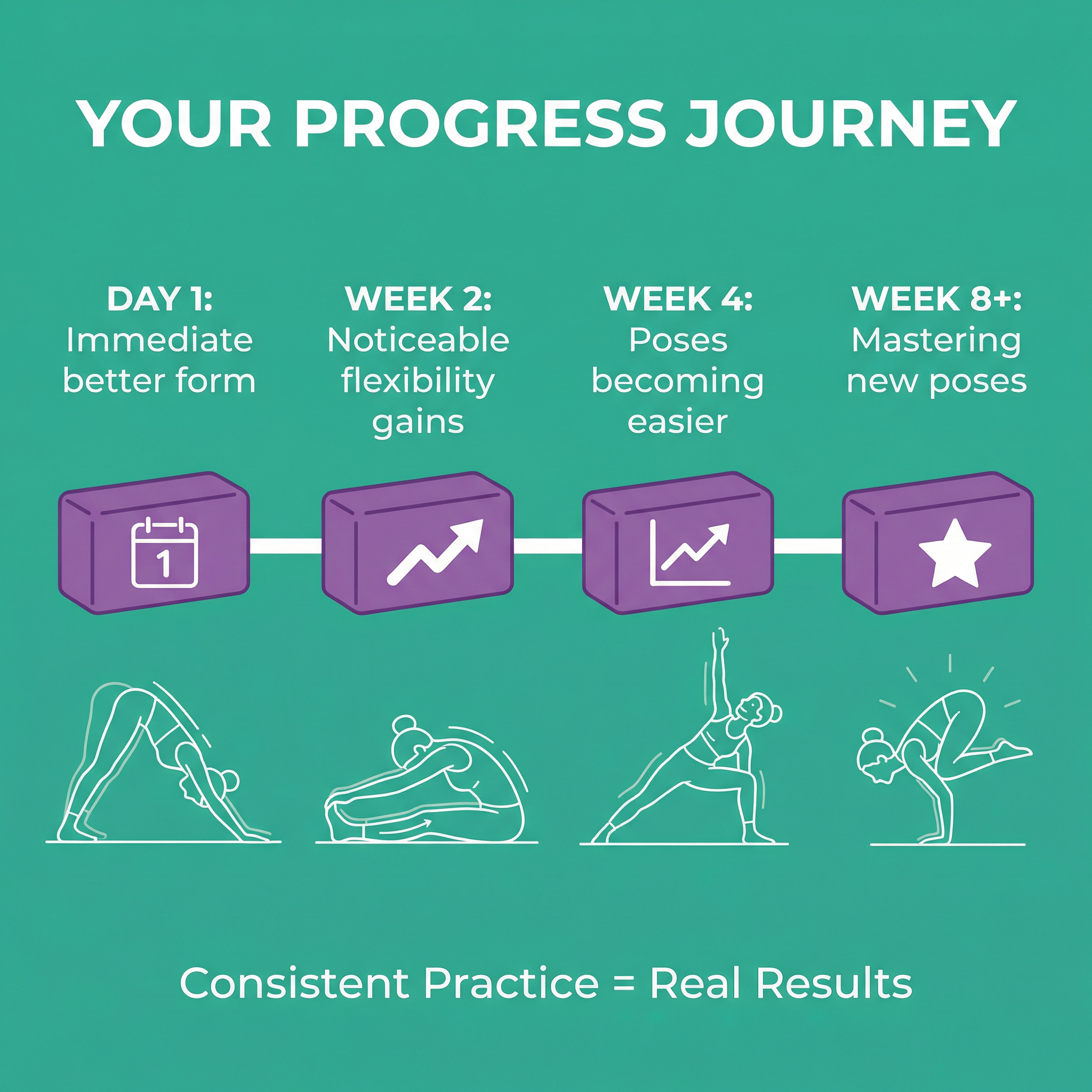 YOUR PROGRESS JOURNEY

DAY 1:
Immediate better form

WEEK 2:
Noticeable flexibility gains

WEEK 4:
Poses becoming easier

WEEK 8+:
Mastering new poses

1

Consistent Practice = Real Results